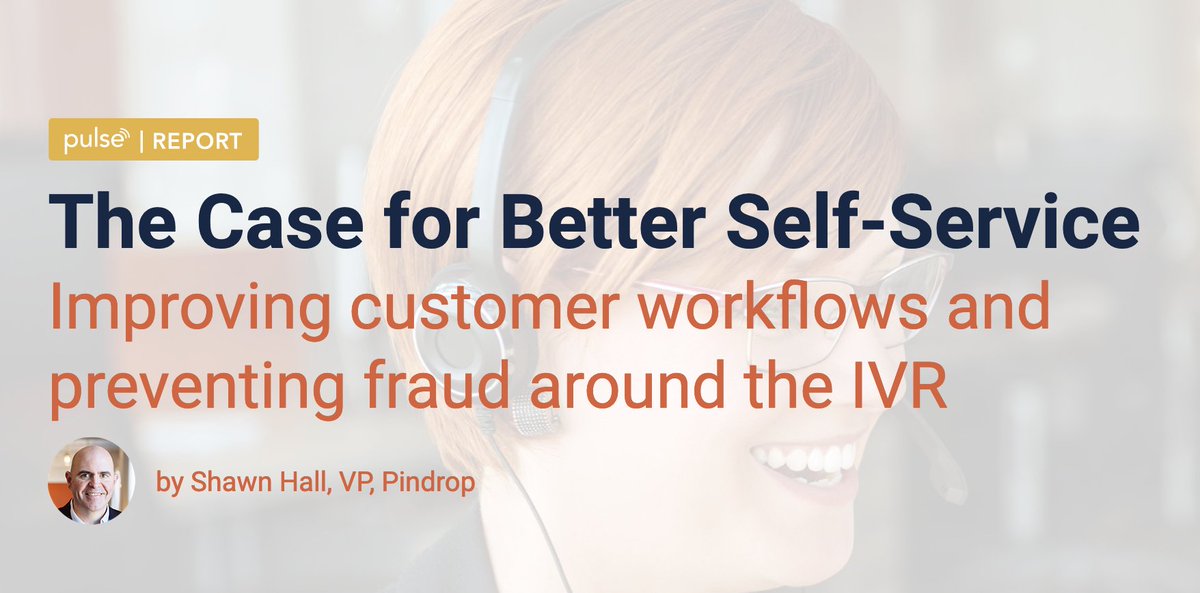 pulse | REPORT

The Case for Better Self-Service

Improving customer workflows and preventing fraud around the IVR

by Shawn Hall, VP, Pindrop